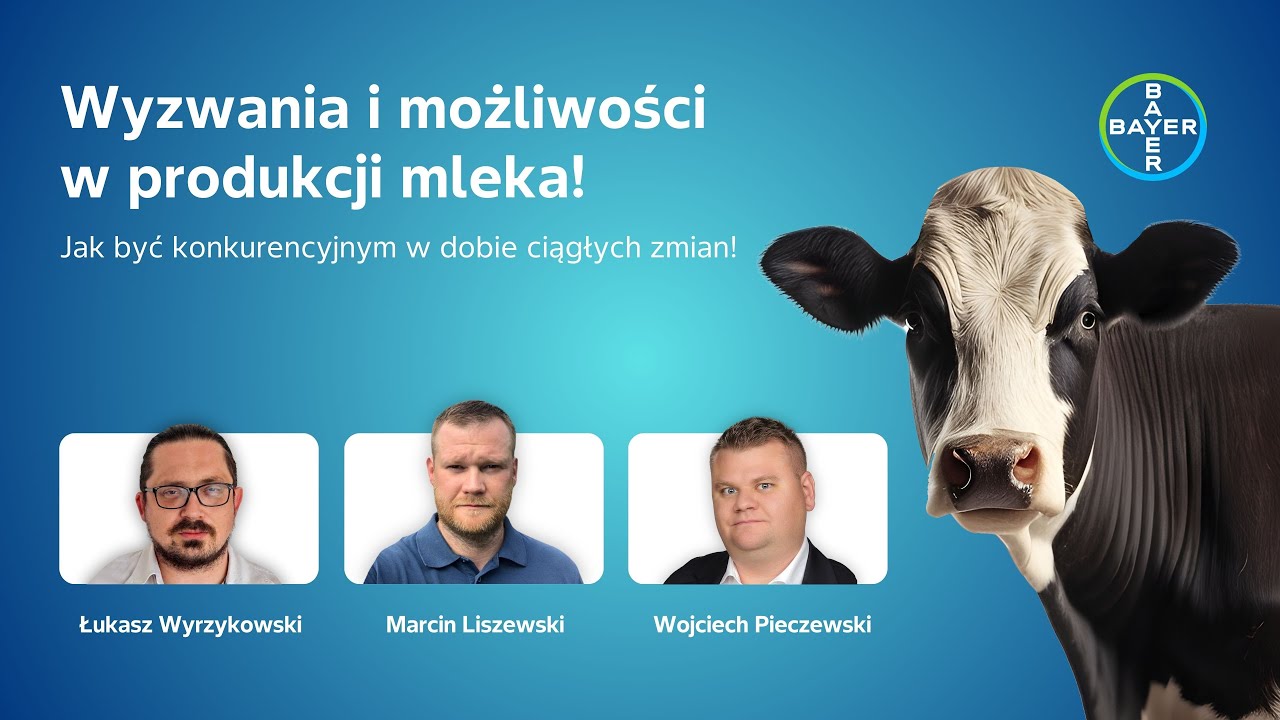 Wyzwania i możliwości w produkcji mleka!

Jak być konkurencyjnym w dobie ciągłych zmian!

BAYER
BAYER

Łukasz Wyrzykowski

Marcin Liszewski

Wojciech Pieczewski